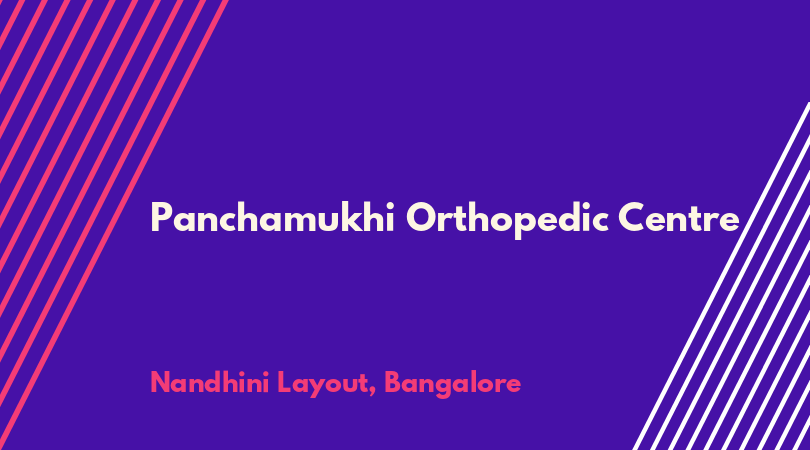 Panchamukhi Orthopedic Centre

Nandhini Layout, Bangalore